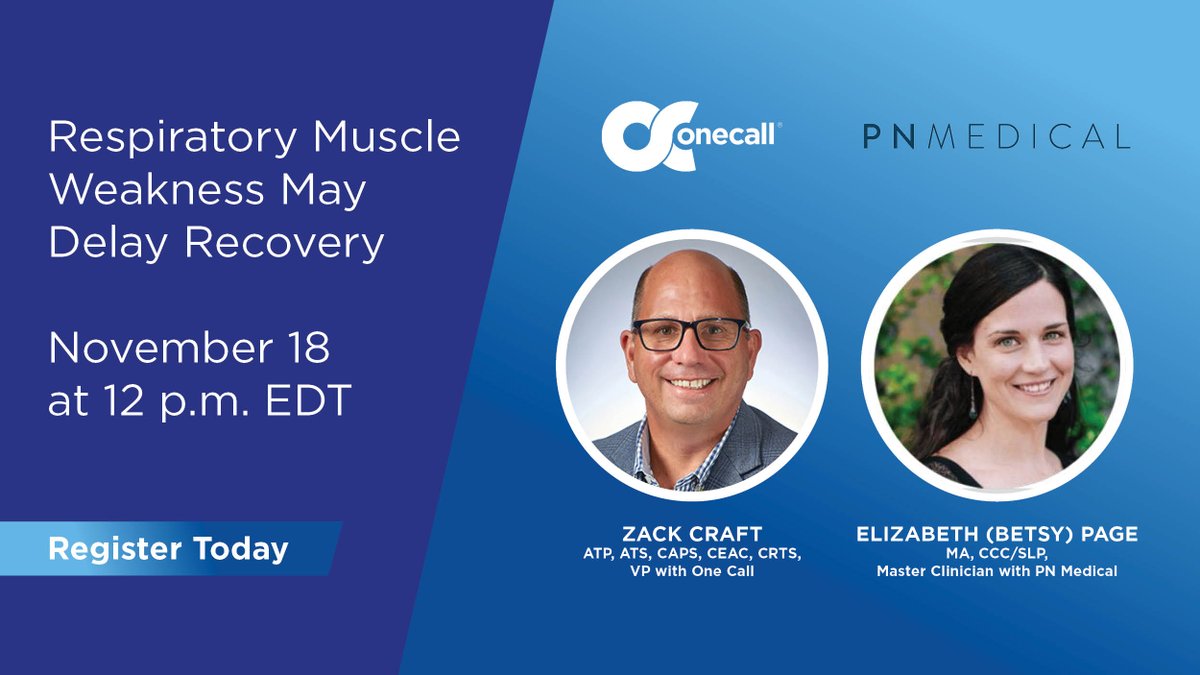 Respiratory Muscle Weakness May Delay Recovery

November 18 at 12 p.m. EDT

Register Today

onecall

PN MEDICAL

ZACK CRAFT
ATP, ATS, CAPS, CEAC, CRTS, VP with One Call

ELIZABETH (BETSY) PAGE
MA, CCC/SLP, Master Clinician with PN Medical